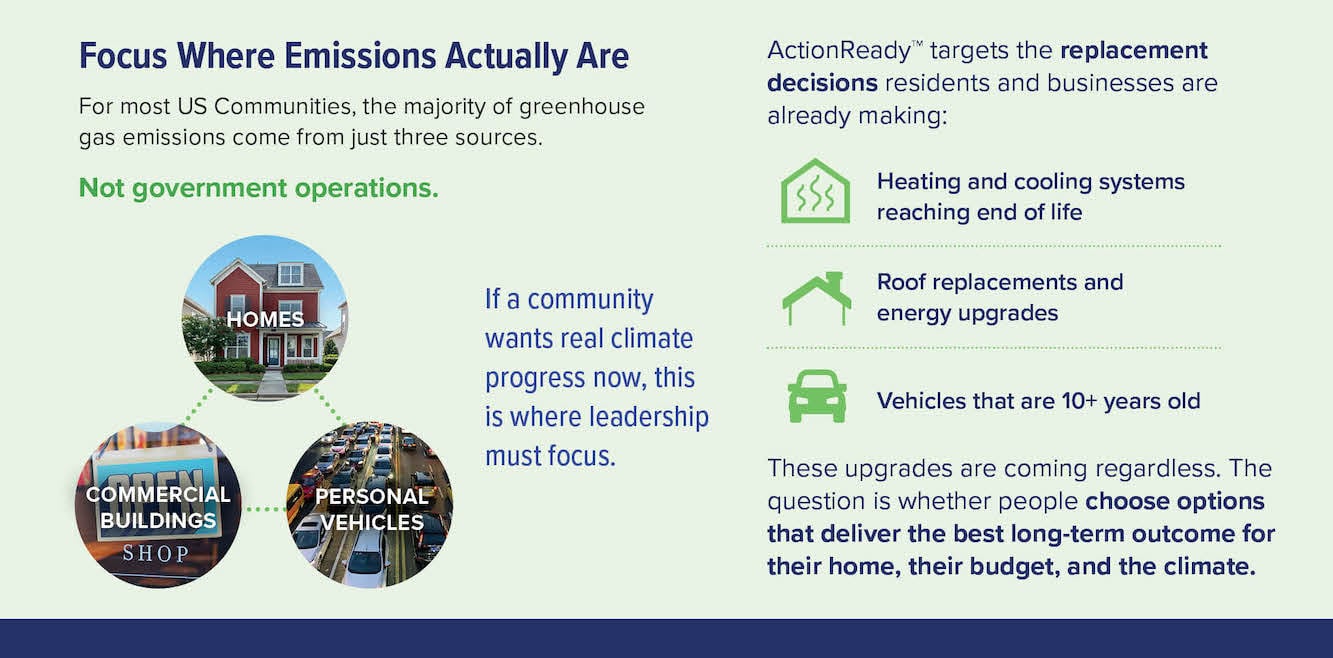 Focus Where Emissions Actually Are

For most US Communities, the majority of greenhouse gas emissions come from just three sources.

Not government operations.

HOMES

OPEN

COMMERCIAL BUILDINGS

SHOP

PERSONAL VEHICLES

If a community wants real climate progress now, this is where leadership must focus.

ActionReady™ targets the replacement decisions residents and businesses are already making:

Heating and cooling systems reaching end of life

Roof replacements and energy upgrades

Vehicles that are 10+ years old

These upgrades are coming regardless. The question is whether people choose options that deliver the best long-term outcome for their home, their budget, and the climate.